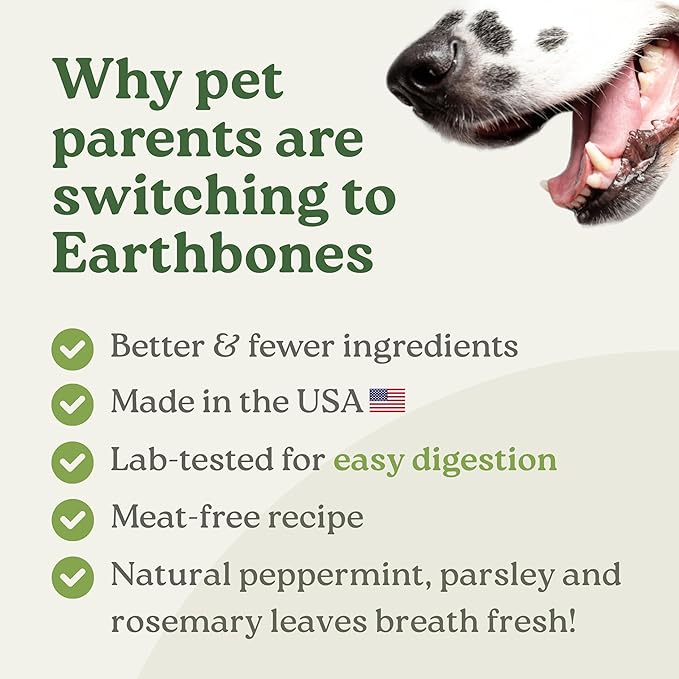 Why pet parents are switching to Earthbones

Better & fewer ingredients

Made in the USA

Lab-tested for easy digestion

Meat-free recipe

Natural peppermint, parsley and rosemary leaves breath fresh!